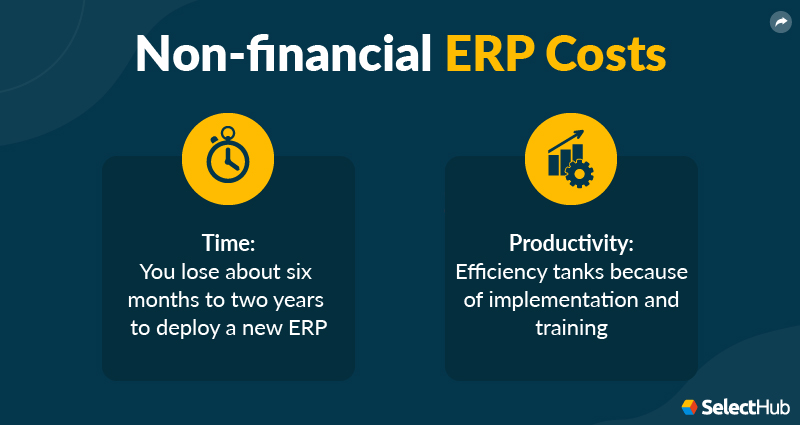 Non-financial ERP Costs

Time:
You lose about six months to two years to deploy a new ERP

Productivity:
Efficiency tanks because of implementation and training

SelectHub